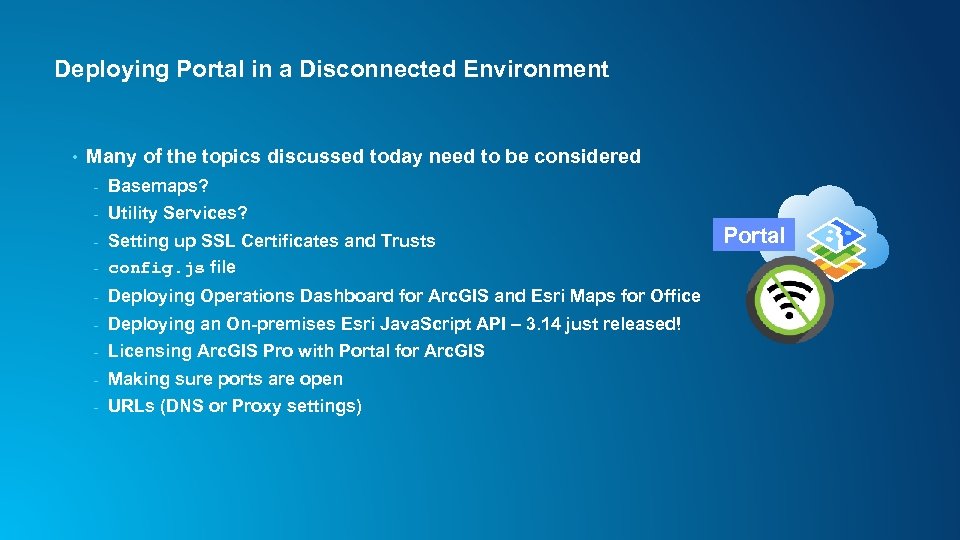 Deploying Portal in a Disconnected Environment

• Many of the topics discussed today need to be considered
- Basemaps?
- Utility Services?
- Setting up SSL Certificates and Trusts
- config.js file
- Deploying Operations Dashboard for ArcGIS and Esri Maps for Office
- Deploying an On-premises Esri JavaScript API – 3.14 just released!
- Licensing ArcGIS Pro with Portal for ArcGIS
- Making sure ports are open
- URLs (DNS or Proxy settings)

Portal